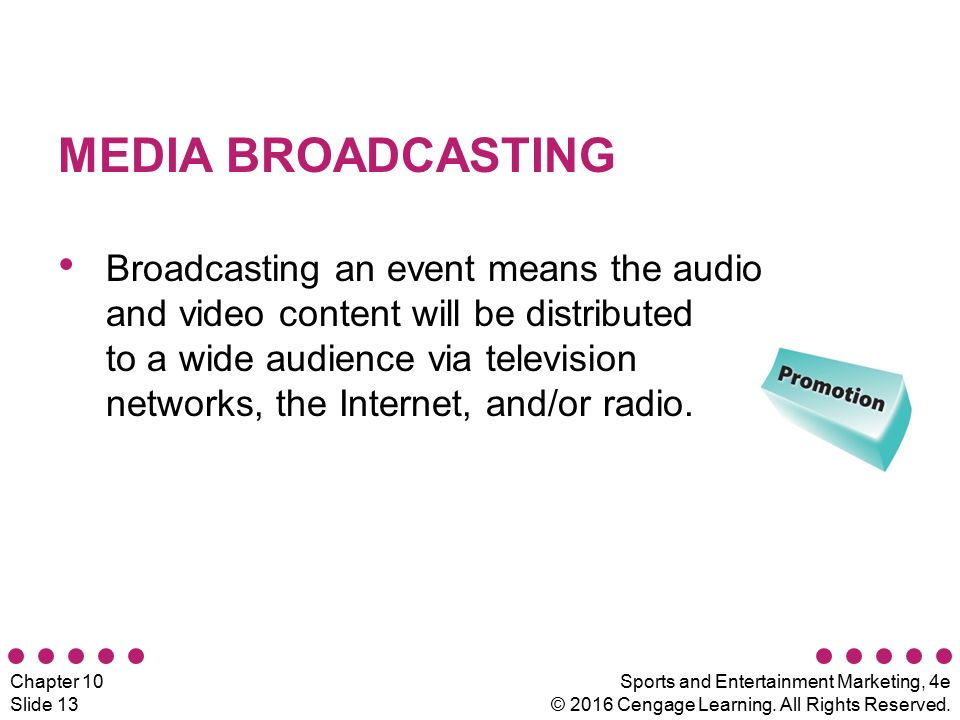 MEDIA BROADCASTING

• Broadcasting an event means the audio and video content will be distributed to a wide audience via television networks, the Internet, and/or radio.

Promotion

Chapter 10
Slide 13

Sports and Entertainment Marketing, 4e
© 2016 Cengage Learning. All Rights Reserved.